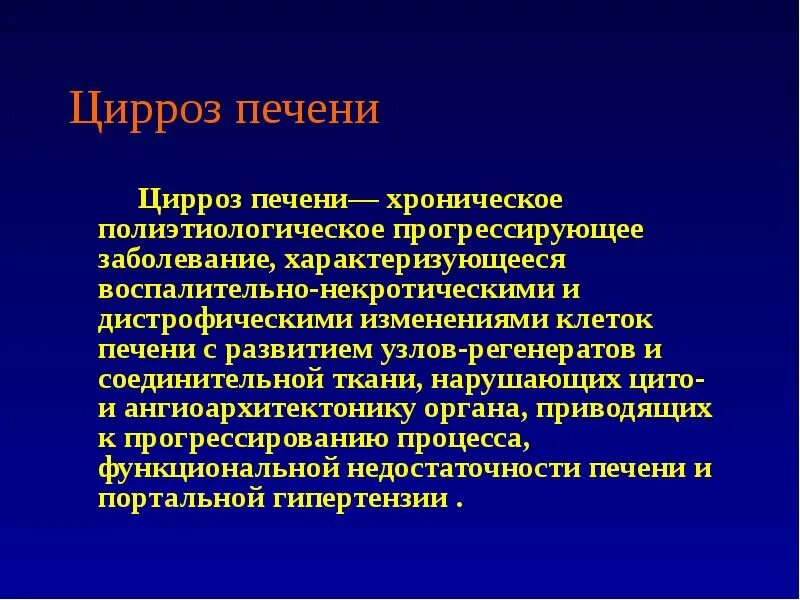 Цирроз печени

Цирроз печени— хроническое полиэтиологическое прогрессирующее заболевание, характеризующееся воспалительно-некротическими и дистрофическими изменениями клеток печени с развитием узлов-регенератов и соединительной ткани, нарушающих цито- и ангиоархитектонику органа, приводящих к прогрессированию процесса, функциональной недостаточности печени и портальной гипертензии .